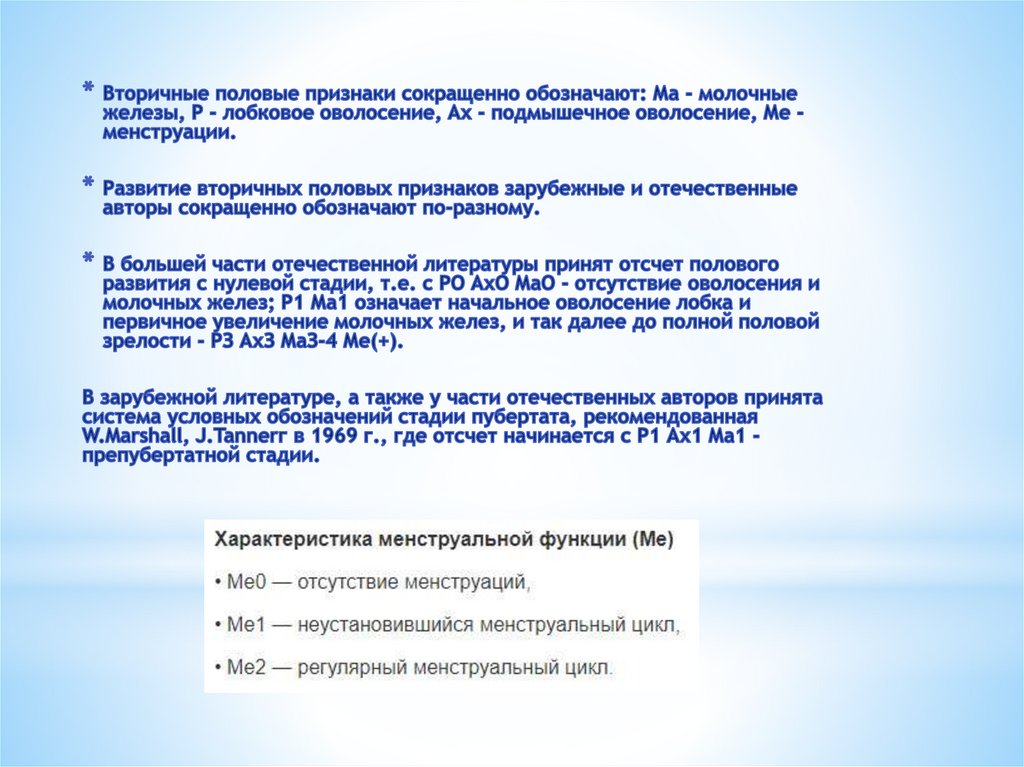 * Вторичные половые признаки сокращенно обозначают: Ма - молочные железы, Р - лобковое оволосение, Ах - подмышечное оволосение, Ме - менструации.

* Развитие вторичных половых признаков зарубежные и отечественные авторы сокращенно обозначают по-разному.

* В большей части отечественной литературы принят отсчет полового развития с нулевой стадии, т.е. с Р0 Ах0 Ма0 - отсутствие оволосения и молочных желез; Р1 Ма1 означает начальное оволосение лобка и первичное увеличение молочных желез, и так далее до полной половой зрелости - Р3 Ах3 Ма3-4 Ме(+).

В зарубежной литературе, а также у части отечественных авторов принята система условных обозначений стадии пубертата, рекомендованная W.Marshall, J.Tannerr в 1969 г., где отсчет начинается с Р1 Ах1 Ма1 - препубертатной стадии.

Характеристика менструальной функции (Ме)

• Ме0 — отсутствие менструаций,

• Ме1 — неустановившийся менструальный цикл,

• Ме2 — регулярный менструальный цикл.